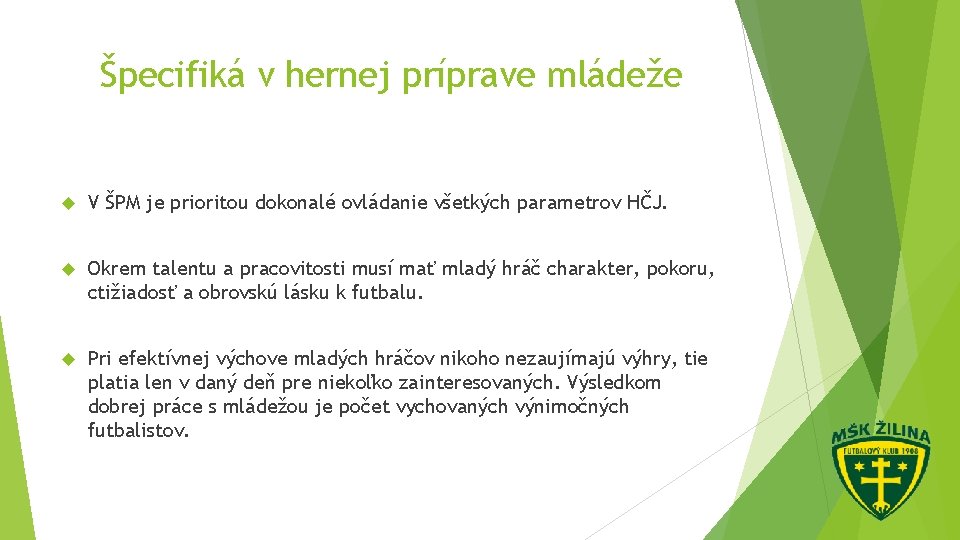 Špecifiká v hernej príprave mládeže

V ŠPM je prioritou dokonalé ovládanie všetkých parametrov HČJ.

Okrem talentu a pracovitosti musí mať mladý hráč charakter, pokoru, ctižiadosť a obrovskú lásku k futbalu.

Pri efektívnej výchove mladých hráčov nikoho nezaujímajú výhry, tie platia len v daný deň pre niekoľko zainteresovaných. Výsledkom dobrej práce s mládežou je počet vychovaných výnimočných futbalistov.

MŠK ŽILINA
FUTBALOVÝ KLUB 1908